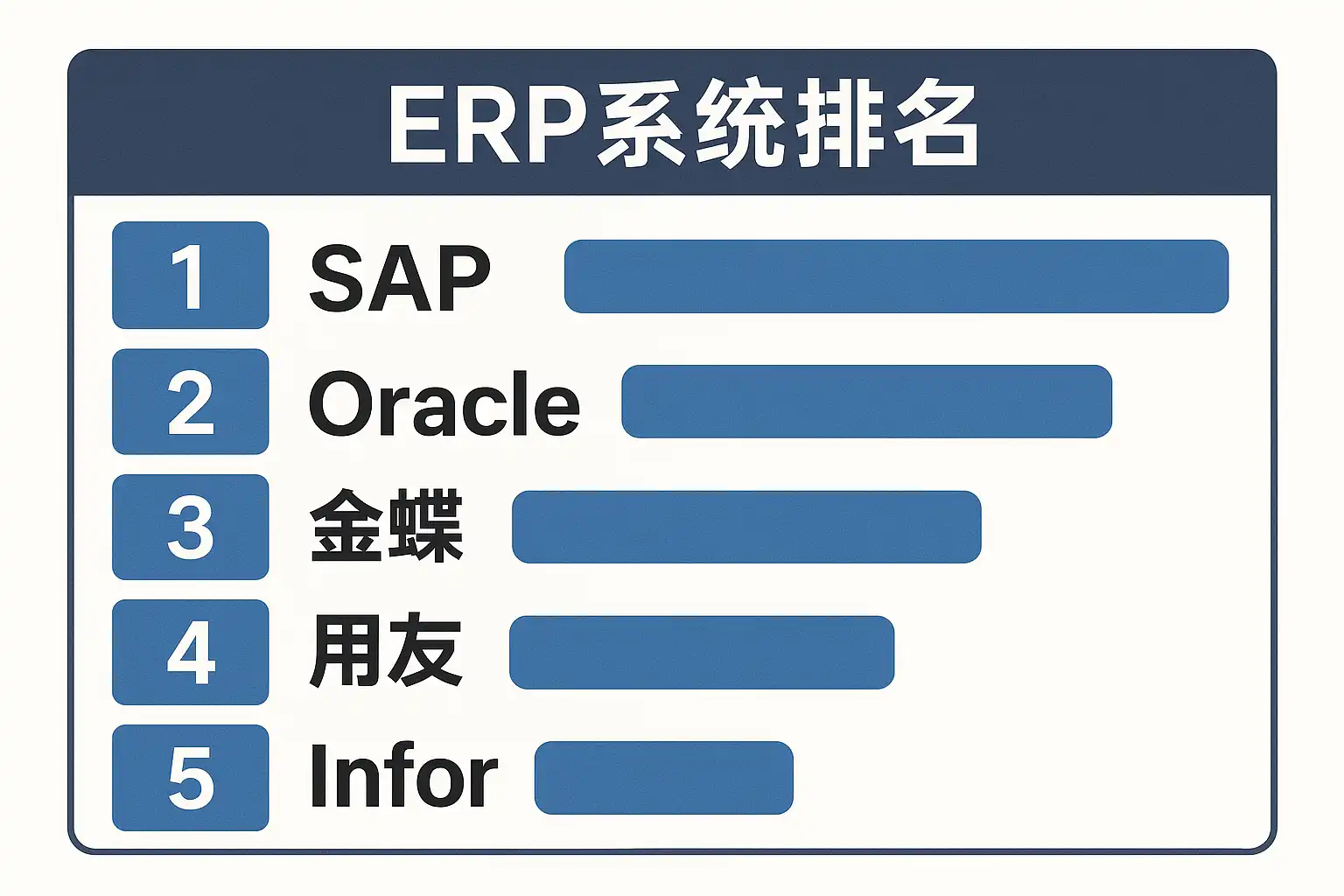 ERP系统排名

1 SAP

2 Oracle

3 金蝶

4 用友

5 Infor